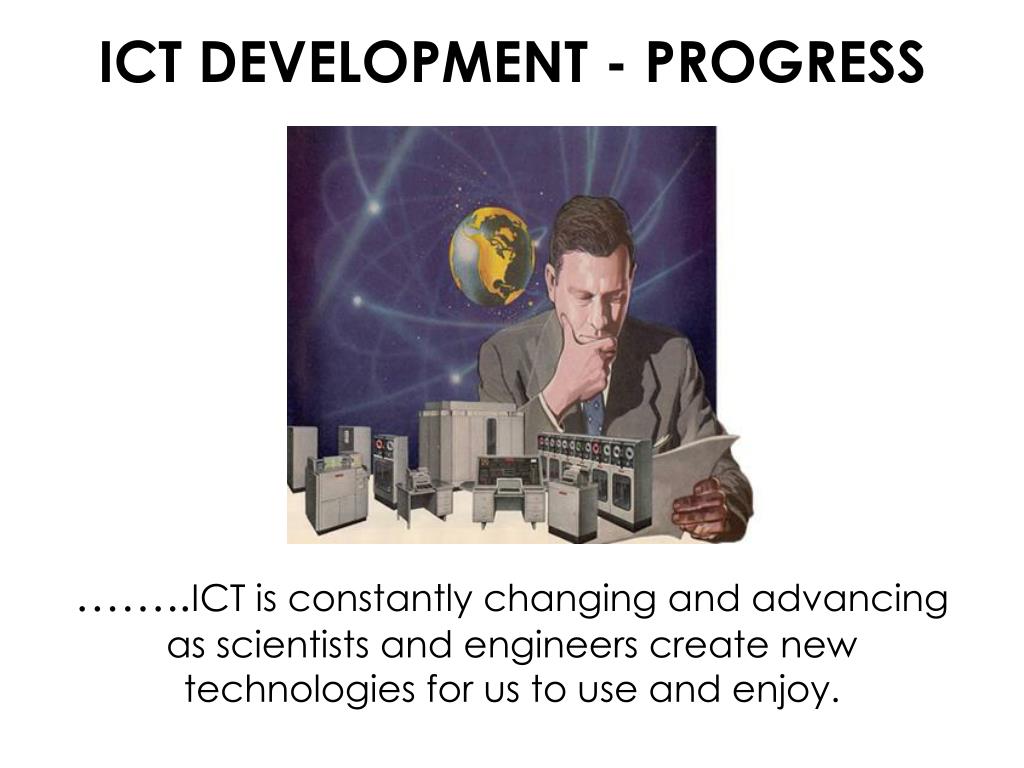 ICT DEVELOPMENT - PROGRESS

……..ICT is constantly changing and advancing as scientists and engineers create new technologies for us to use and enjoy.